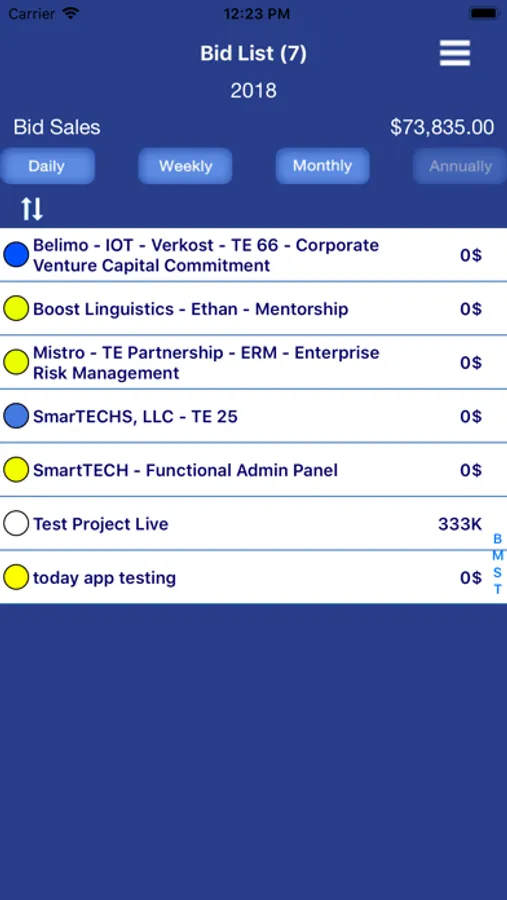 Carrier 12:23 PM

Bid List (7)

2018

Bid Sales $73,835.00

Daily Weekly Monthly Annually

Belimo - IOT - Verkost - TE 66 - Corporate Venture Capital Commitment 0$

Boost Linguistics - Ethan - Mentorship 0$

Mistro - TE Partnership - ERM - Enterprise Risk Management 0$

SmarTECHS, LLC - TE 25 0$

SmartTECH - Functional Admin Panel 0$

Test Project Live 333K

today app testing 0$

B
M
S
T